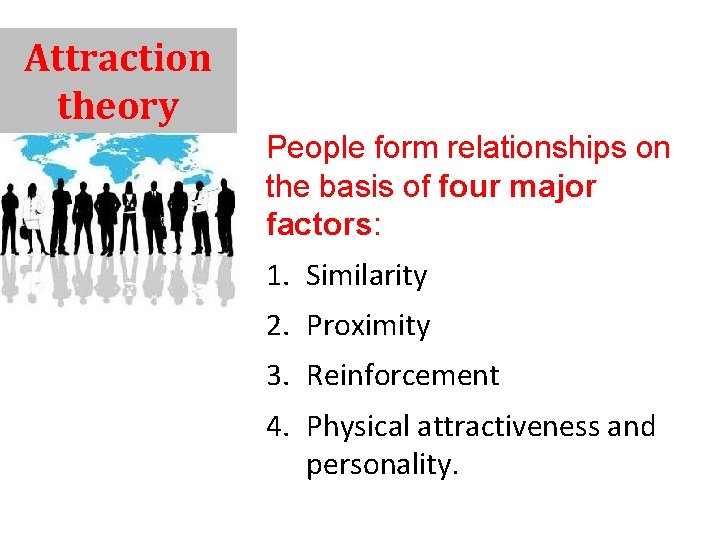 Attraction theory

People form relationships on the basis of four major factors:

1. Similarity
2. Proximity
3. Reinforcement
4. Physical attractiveness and personality.